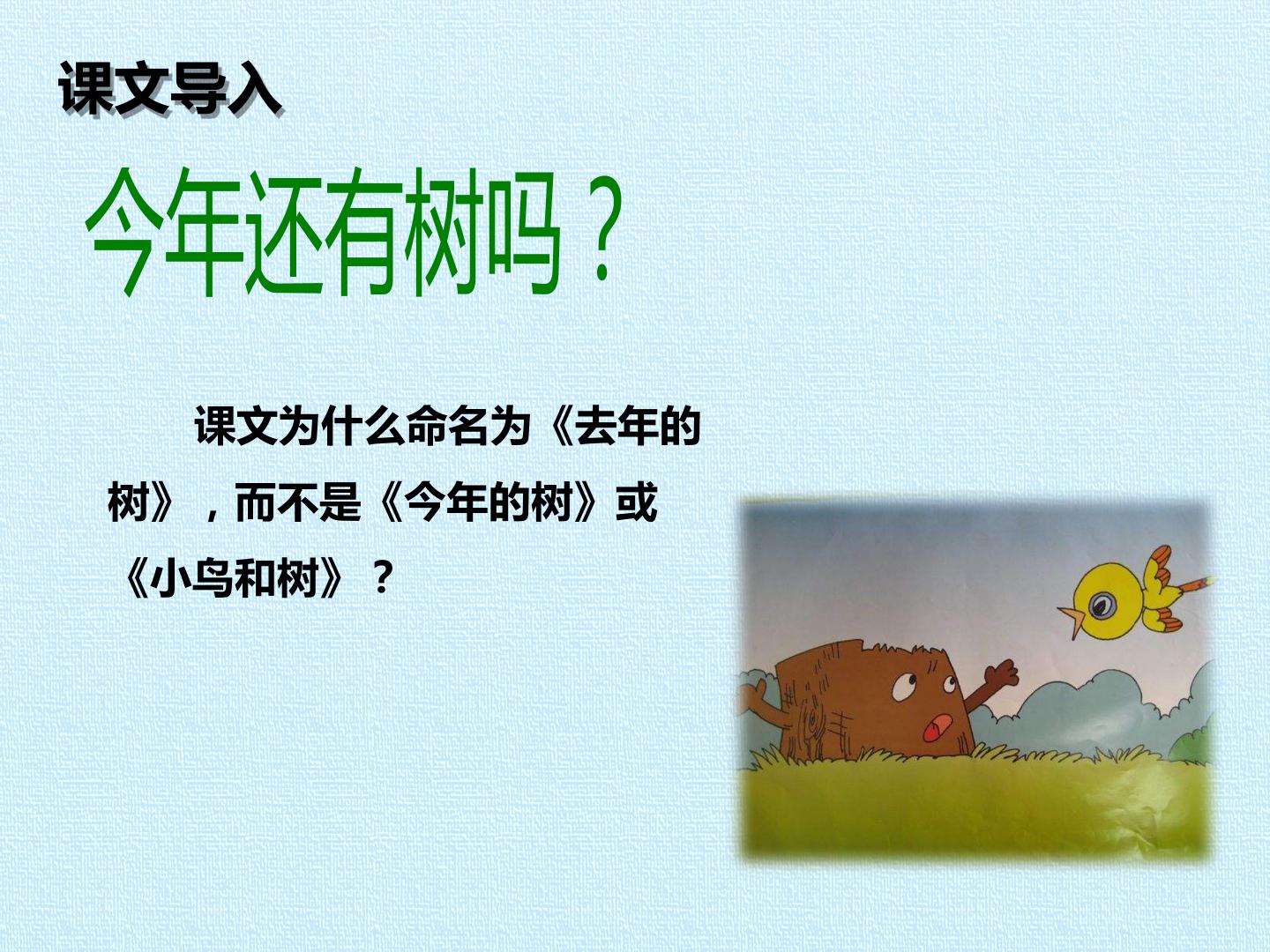 课文导入

今年还有树吗？

课文为什么命名为《去年的树》，而不是《今年的树》或《小鸟和树》？